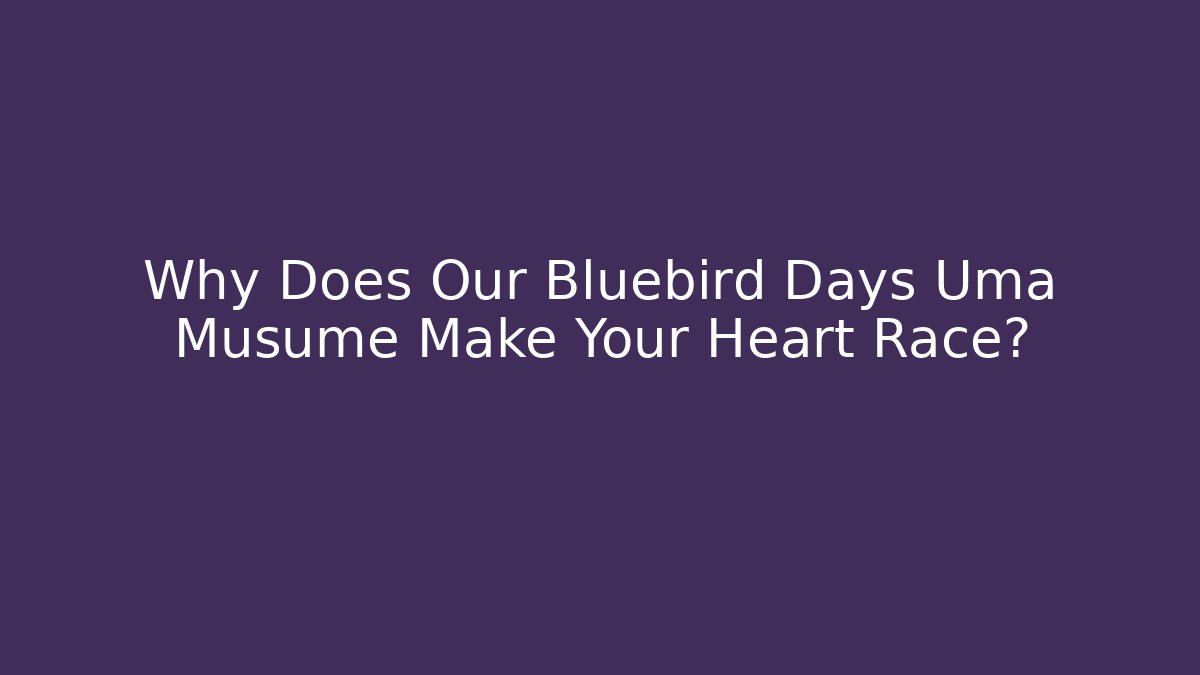 Why Does Our Bluebird Days Uma Musume Make Your Heart Race?